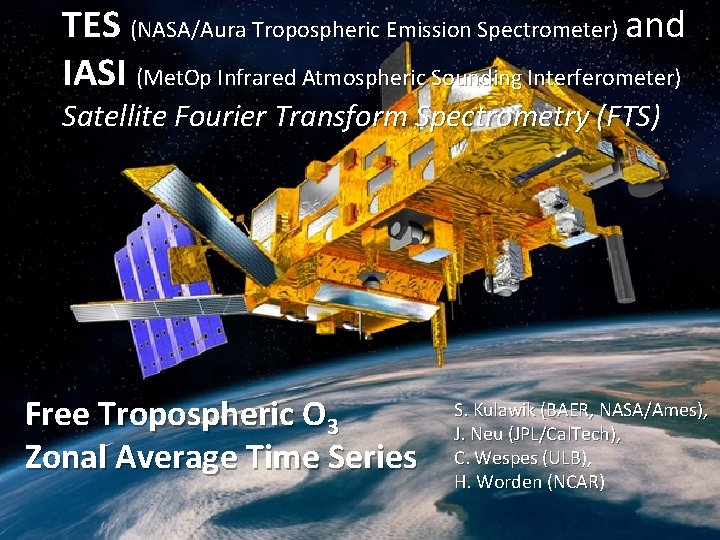 TES (NASA/Aura Tropospheric Emission Spectrometer) and
IASI (MetOp Infrared Atmospheric Sounding Interferometer)
Satellite Fourier Transform Spectrometry (FTS)

Free Tropospheric $O_3$
Zonal Average Time Series

S. Kulawik (BAER, NASA/Ames),
J. Neu (JPL/CalTech),
C. Wespes (ULB),
H. Worden (NCAR)